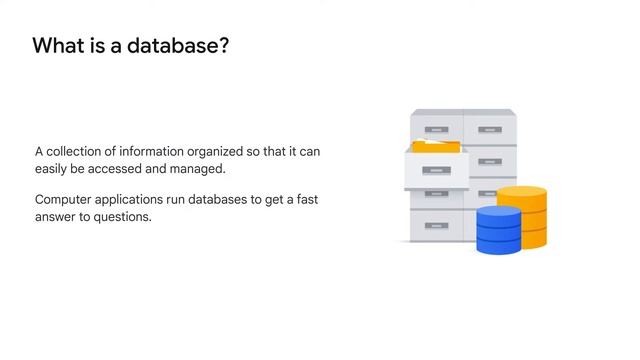 What is a database?

A collection of information organized so that it can easily be accessed and managed.

Computer applications run databases to get a fast answer to questions.